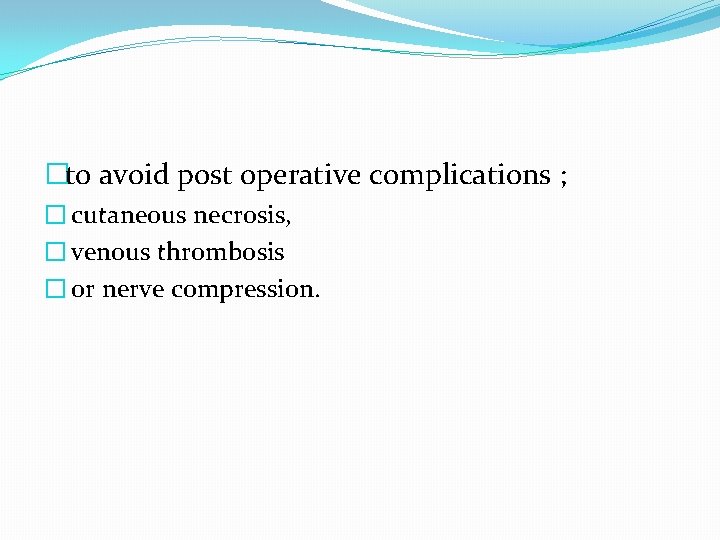 to avoid post operative complications ;

cutaneous necrosis,

venous thrombosis

or nerve compression.